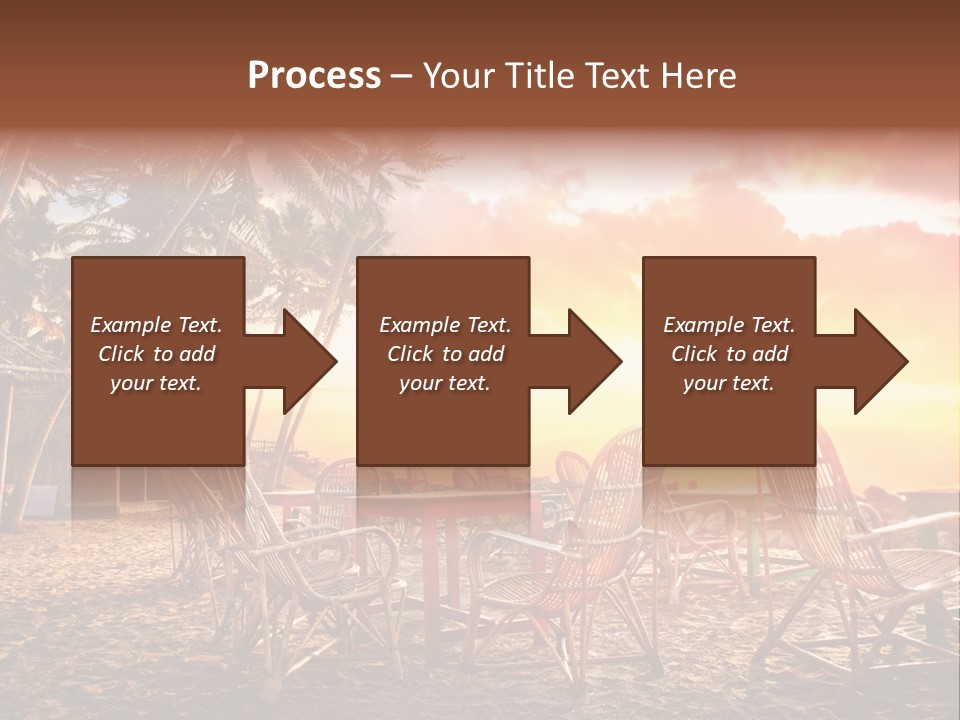 Process – Your Title Text Here

Example Text. Click to add your text.

Example Text. Click to add your text.

Example Text. Click to add your text.